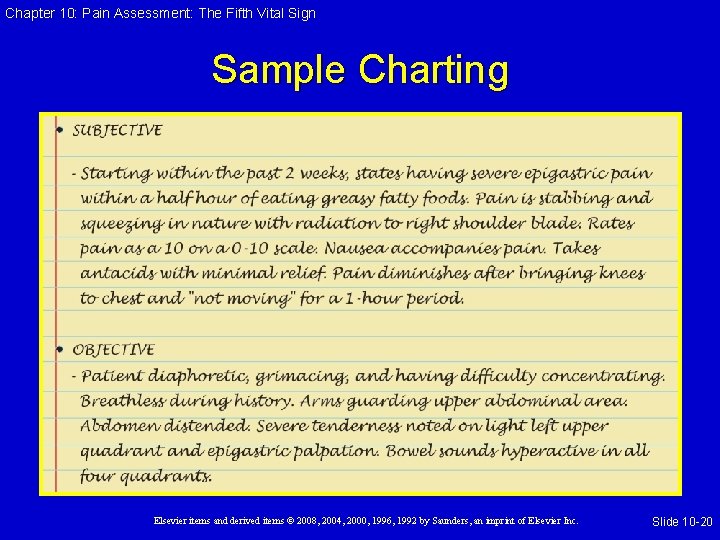 Chapter 10: Pain Assessment: The Fifth Vital Sign

Sample Charting

• SUBJECTIVE

- Starting within the past 2 weeks, states having severe epigastric pain within a half hour of eating greasy fatty foods. Pain is stabbing and squeezing in nature with radiation to right shoulder blade. Rates pain as a 10 on a 0-10 scale. Nausea accompanies pain. Takes antacids with minimal relief. Pain diminishes after bringing knees to chest and "not moving" for a 1-hour period.

• OBJECTIVE

- Patient diaphoretic, grimacing, and having difficulty concentrating. Breathless during history. Arms guarding upper abdominal area. Abdomen distended. Severe tenderness noted on light left upper quadrant and epigastric palpation. Bowel sounds hyperactive in all four quadrants.

Elsevier items and derived items © 2008, 2004, 2000, 1996, 1992 by Saunders, an imprint of Elsevier Inc.

Slide 10-20